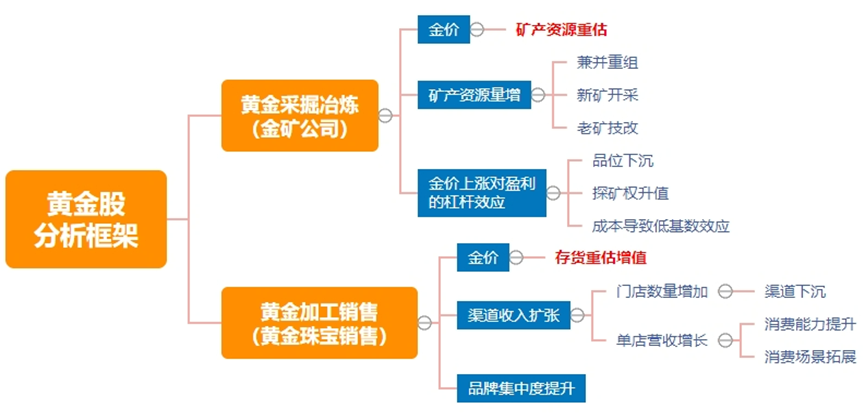 黄金股分析框架

黄金采掘冶炼（金矿公司）

金价
矿产资源重估

矿产资源量增
兼并重组
新矿开采
老矿技改

金价上涨对盈利的杠杆效应
品位下沉
探矿权升值
成本导致低基数效应

黄金加工销售（黄金珠宝销售）

金价
存货重估增值

渠道收入扩张
门店数量增加
渠道下沉
单店营收增长
消费能力提升
消费场景拓展

品牌集中度提升